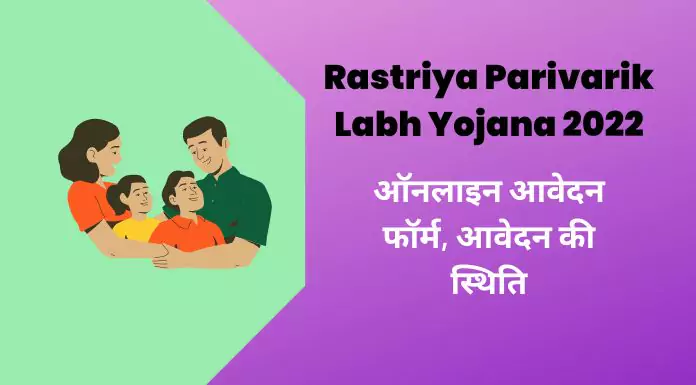 Rastriya Parivarik Labh Yojana 2022

ऑनलाइन आवेदन फॉर्म, आवेदन की स्थिति